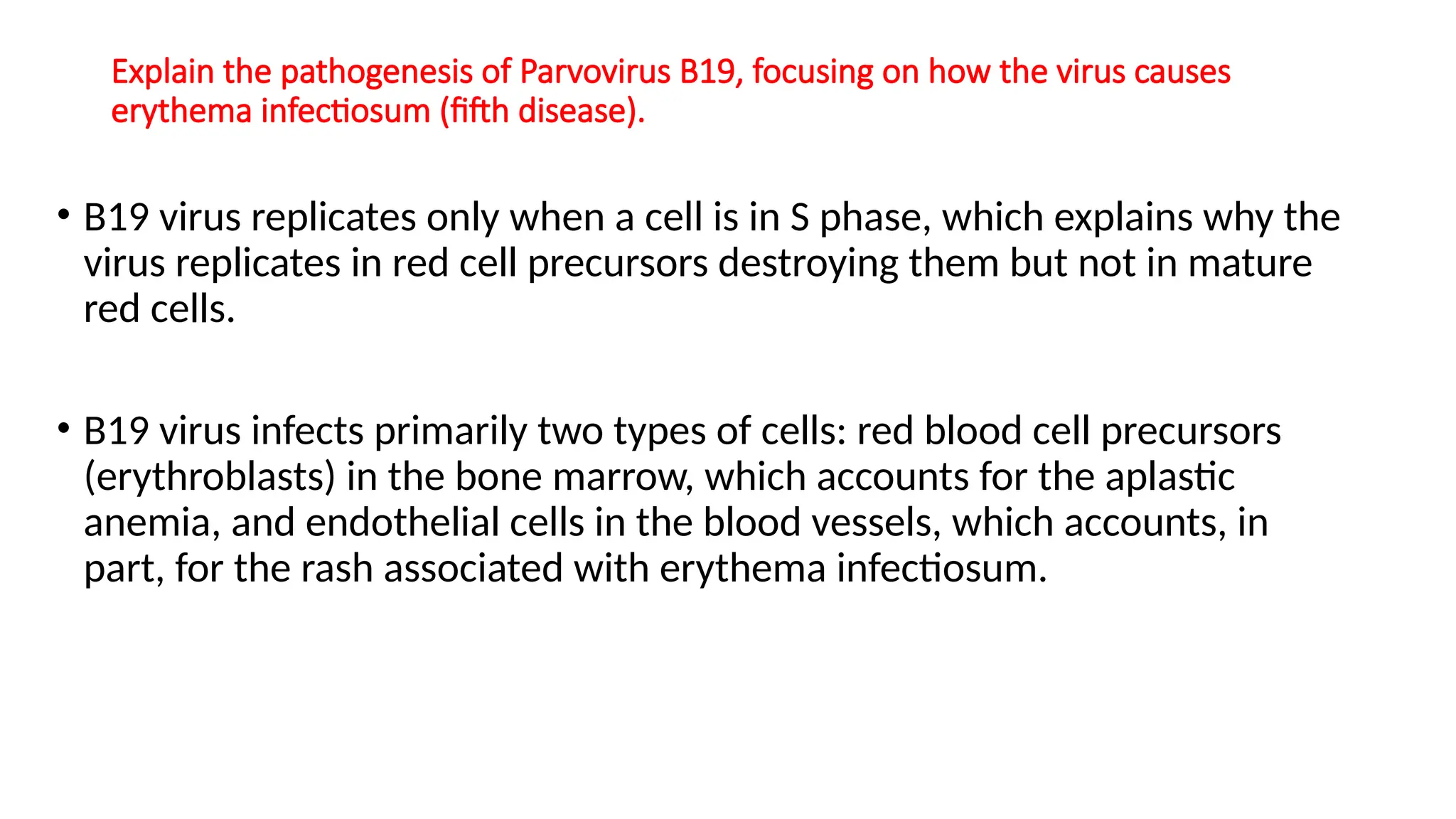 Explain the pathogenesis of Parvovirus B19, focusing on how the virus causes erythema infectiosum (fifth disease).

• B19 virus replicates only when a cell is in S phase, which explains why the virus replicates in red cell precursors destroying them but not in mature red cells.

• B19 virus infects primarily two types of cells: red blood cell precursors (erythroblasts) in the bone marrow, which accounts for the aplastic anemia, and endothelial cells in the blood vessels, which accounts, in part, for the rash associated with erythema infectiosum.